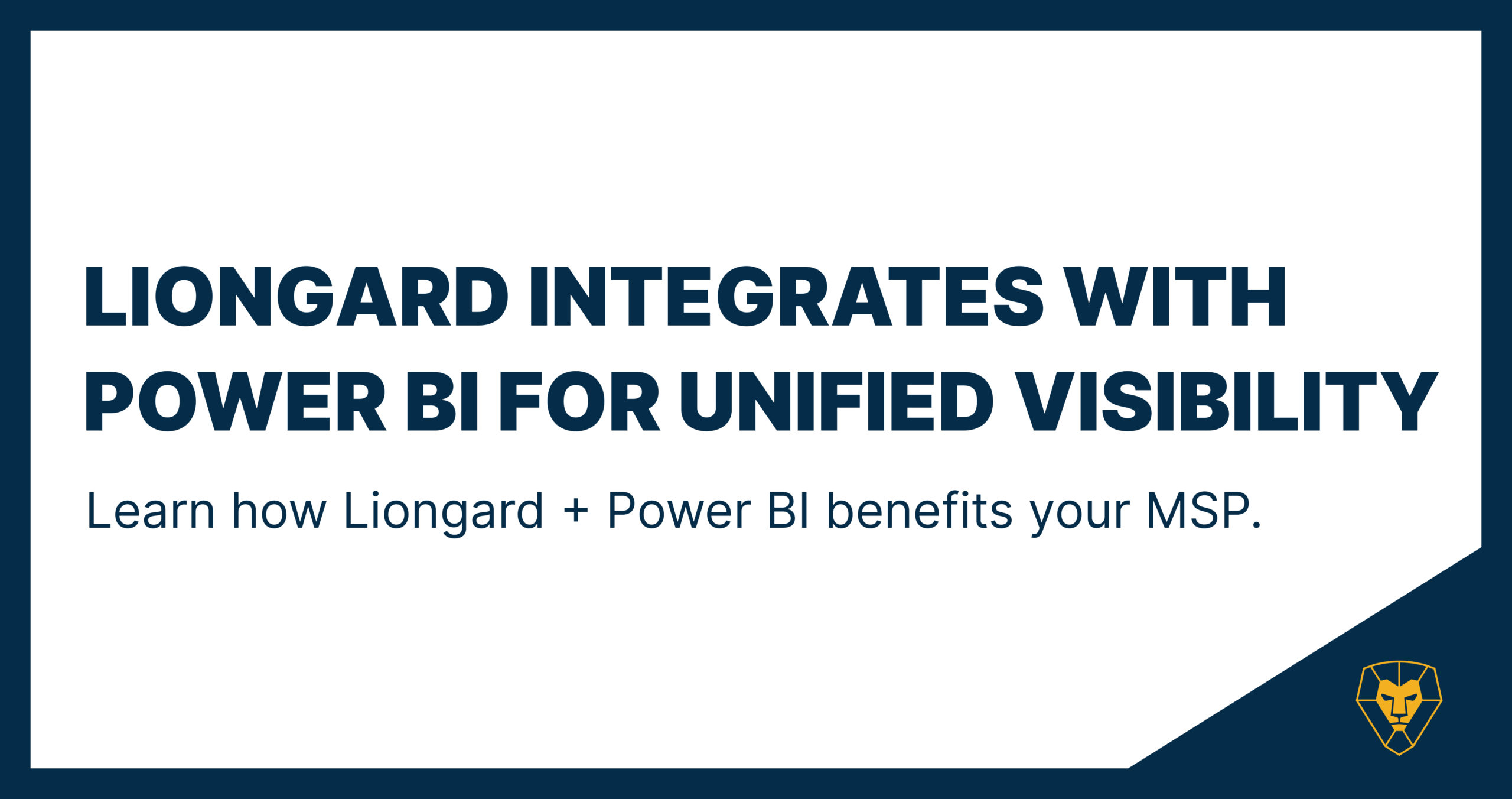 LIONGARD INTEGRATES WITH POWER BI FOR UNIFIED VISIBILITY

Learn how Liongard + Power BI benefits your MSP.